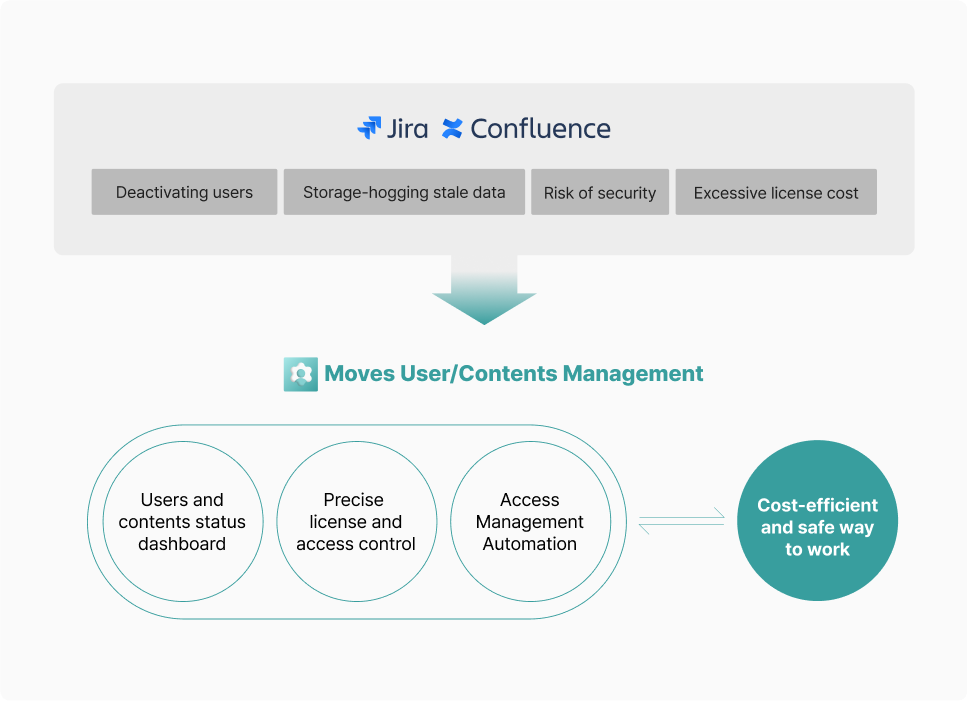 Jira Confluence

Deactivating users

Storage-hogging stale data

Risk of security

Excessive license cost

Moves User/Contents Management

Users and contents status dashboard

Precise license and access control

Access Management Automation

Cost-efficient and safe way to work